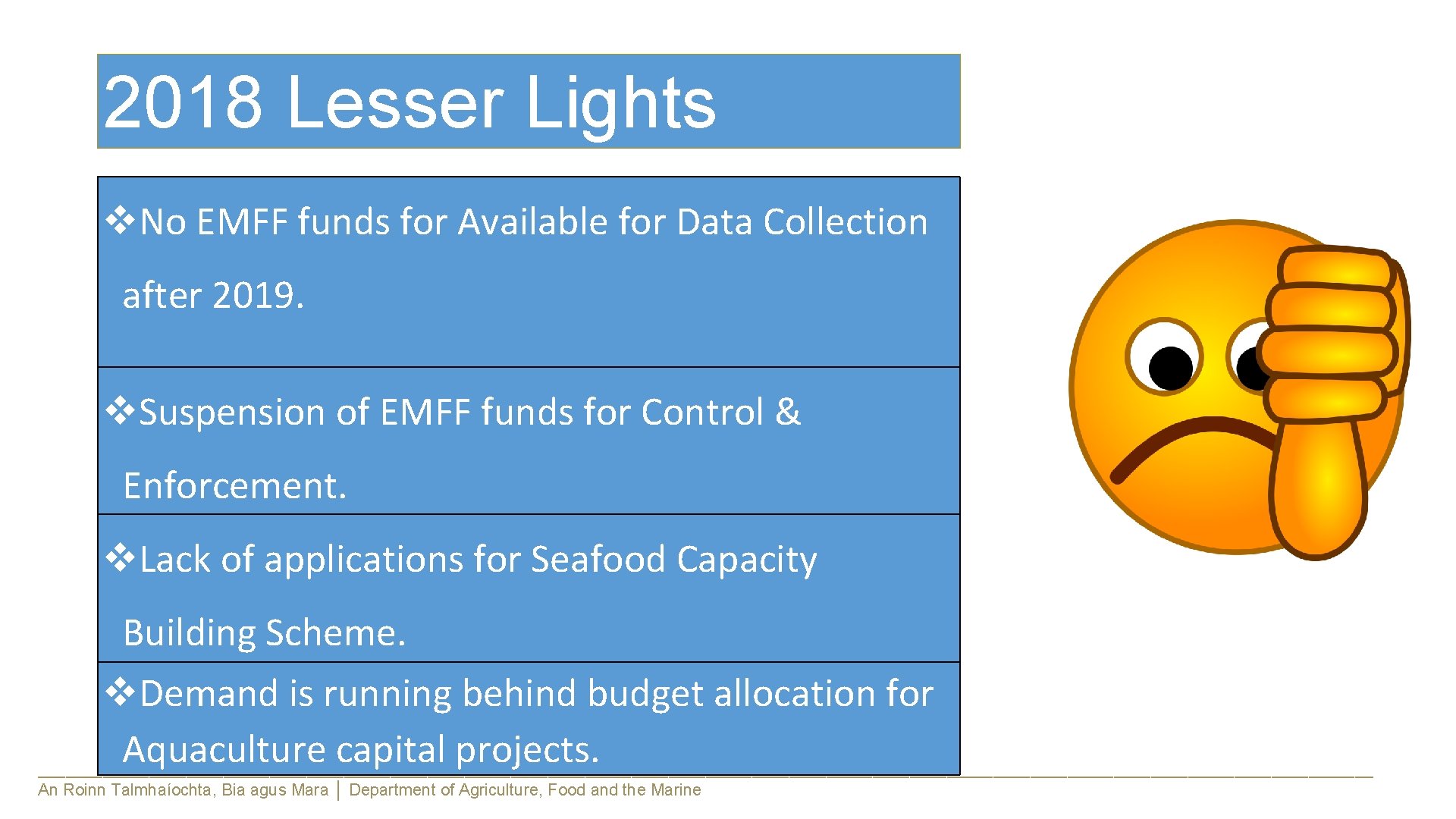 2018 Lesser Lights

❖No EMFF funds for Available for Data Collection after 2019.

❖Suspension of EMFF funds for Control & Enforcement.

❖Lack of applications for Seafood Capacity Building Scheme.

❖Demand is running behind budget allocation for Aquaculture capital projects.

An Roinn Talmhaíochta, Bia agus Mara | Department of Agriculture, Food and the Marine